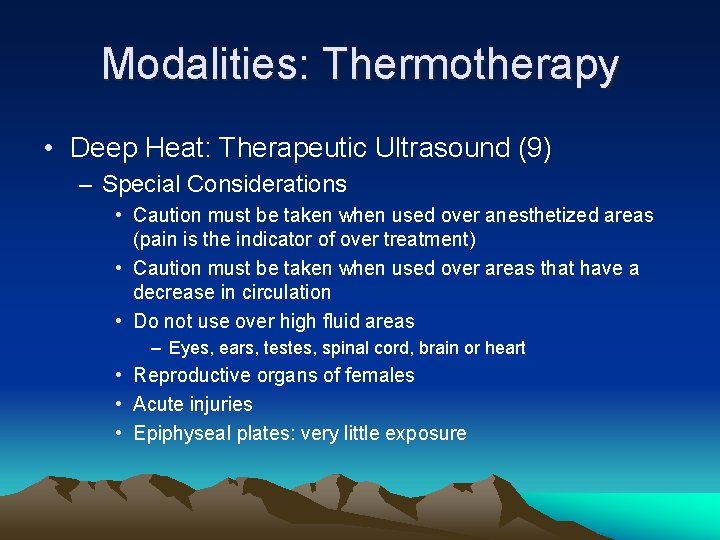 Modalities: Thermotherapy

• Deep Heat: Therapeutic Ultrasound (9)
– Special Considerations
• Caution must be taken when used over anesthetized areas (pain is the indicator of over treatment)
• Caution must be taken when used over areas that have a decrease in circulation
• Do not use over high fluid areas
– Eyes, ears, testes, spinal cord, brain or heart
• Reproductive organs of females
• Acute injuries
• Epiphyseal plates: very little exposure